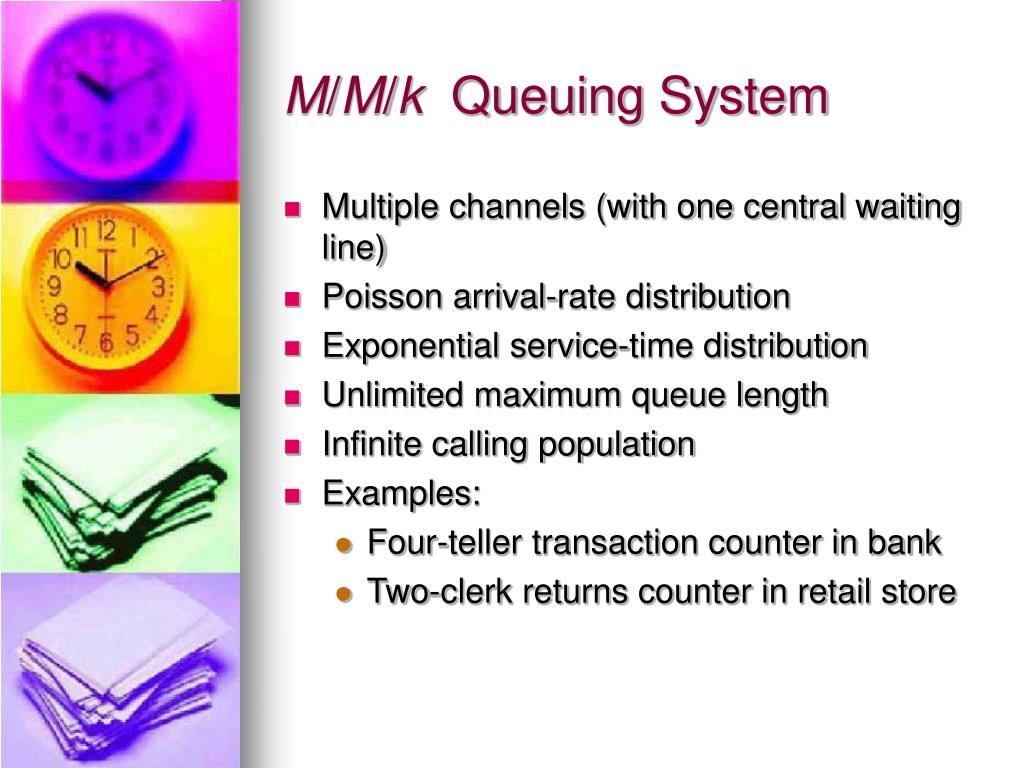 M/M/k Queuing System

- Multiple channels (with one central waiting line)
- Poisson arrival-rate distribution
- Exponential service-time distribution
- Unlimited maximum queue length
- Infinite calling population
- Examples:
  - Four-teller transaction counter in bank
  - Two-clerk returns counter in retail store